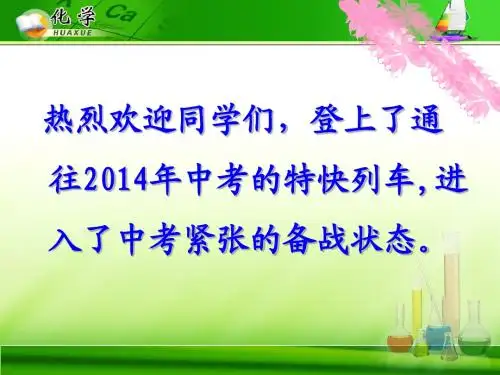 化学
HUAXUE
Ca

热烈欢迎同学们，登上了通往2014年中考的特快列车，进入了中考紧张的备战状态。